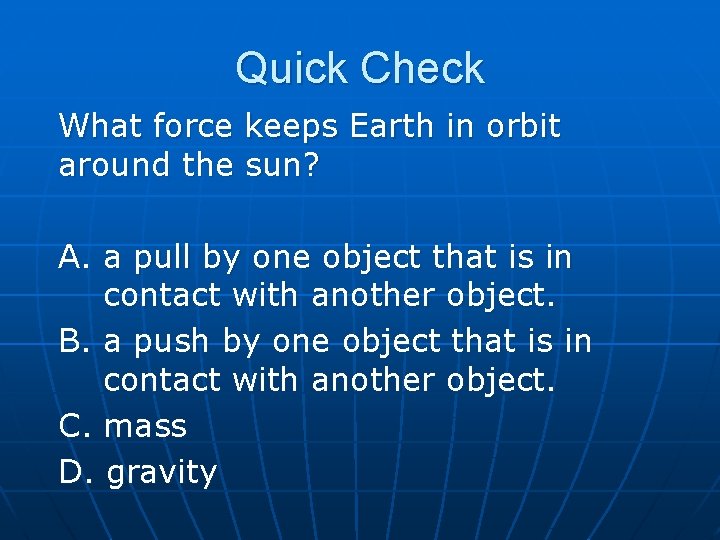 Quick Check

What force keeps Earth in orbit around the sun?

A. a pull by one object that is in contact with another object.
B. a push by one object that is in contact with another object.
C. mass
D. gravity